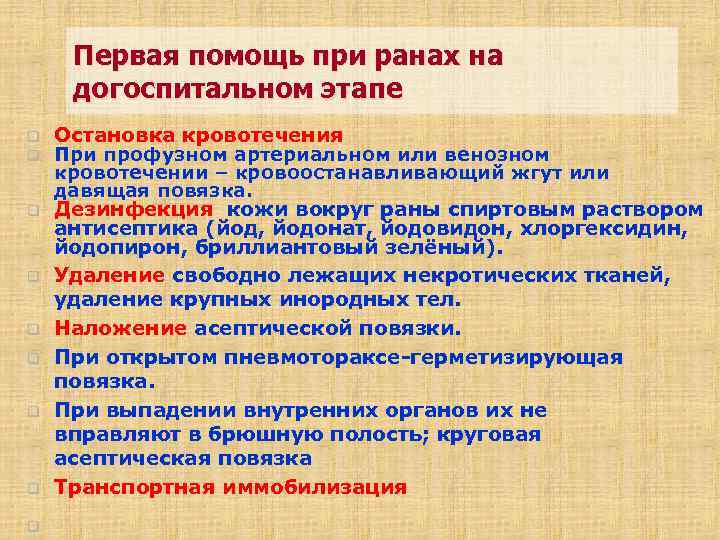 Первая помощь при ранах на догоспитальном этапе

Остановка кровотечения

При профузном артериальном или венозном кровотечении – кровоостанавливающий жгут или давящая повязка.

Дезинфекция кожи вокруг раны спиртовым раствором антисептика (йод, йодонат, йодовидон, хлоргексидин, йодопирон, бриллиантовый зелёный).

Удаление свободно лежащих некротических тканей, удаление крупных инородных тел.

Наложение асептической повязки.

При открытом пневмотораксе-герметизирующая повязка.

При выпадении внутренних органов их не вправляют в брюшную полость; круговая асептическая повязка

Транспортная иммобилизация